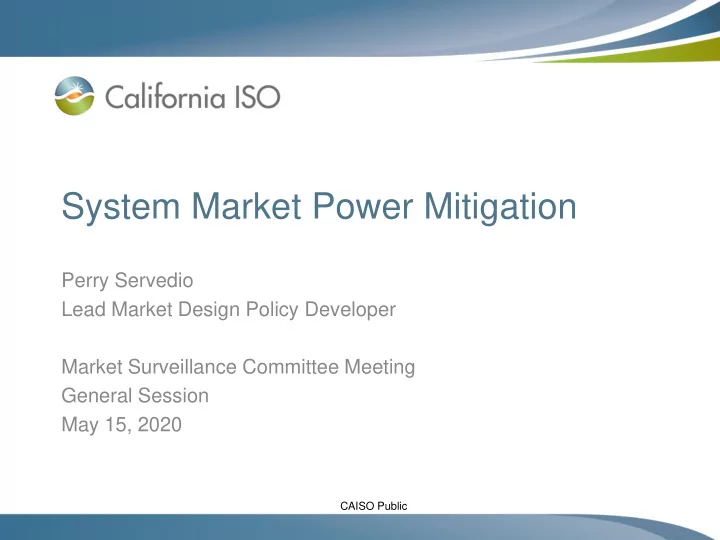 California ISO

System Market Power Mitigation

Perry Servedio
Lead Market Design Policy Developer

Market Surveillance Committee Meeting
General Session
May 15, 2020

CAISO Public